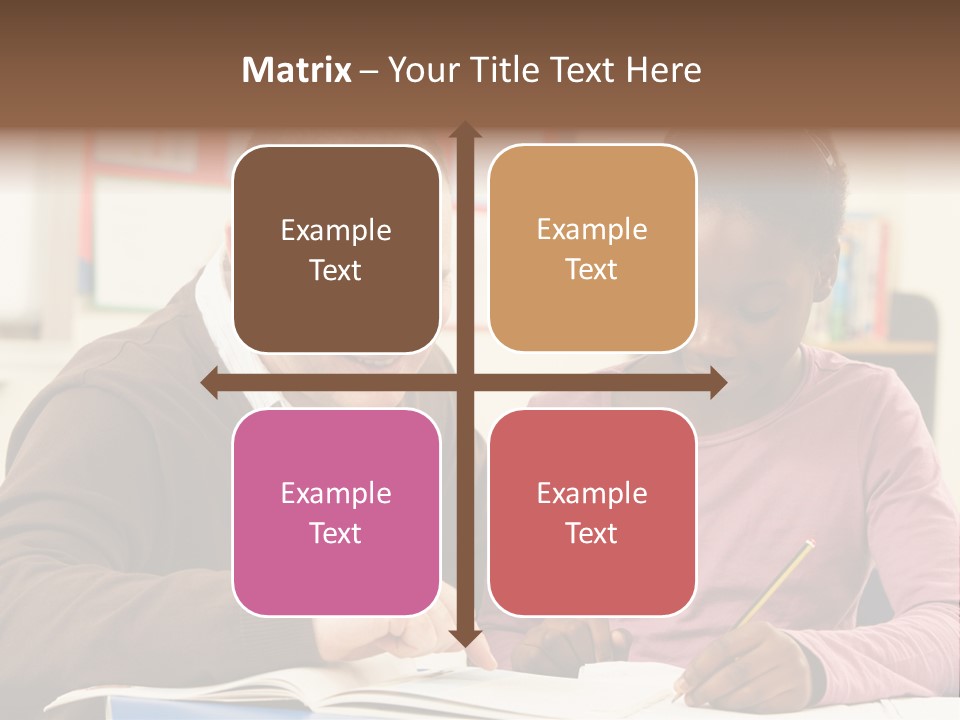 Matrix – Your Title Text Here

Example Text

Example Text

Example Text

Example Text